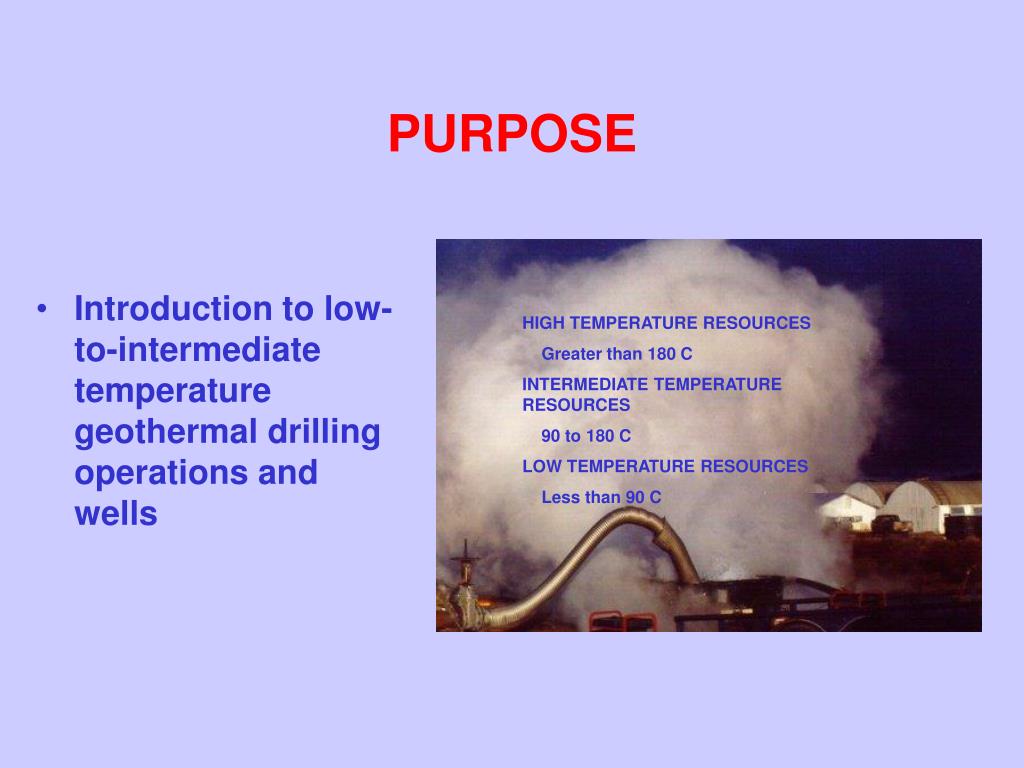 PURPOSE

• Introduction to low-to-intermediate temperature geothermal drilling operations and wells

HIGH TEMPERATURE RESOURCES
Greater than 180 C
INTERMEDIATE TEMPERATURE RESOURCES
90 to 180 C
LOW TEMPERATURE RESOURCES
Less than 90 C